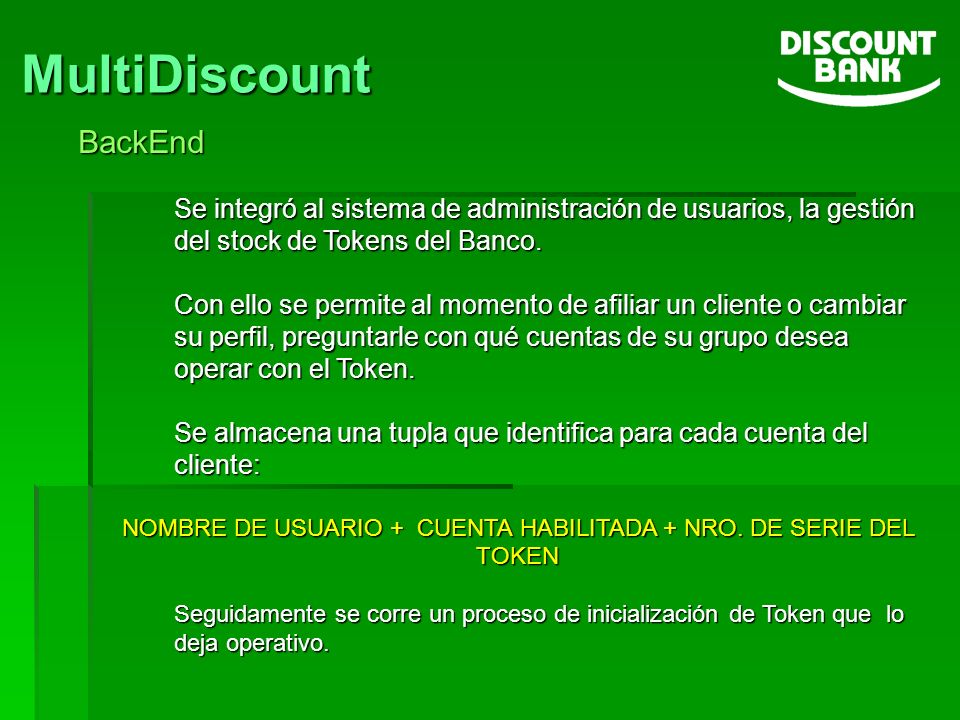 MultiDiscount

DISCOUNT BANK

BackEnd

Se integró al sistema de administración de usuarios, la gestión del stock de Tokens del Banco.

Con ello se permite al momento de afiliar un cliente o cambiar su perfil, preguntarle con qué cuentas de su grupo desea operar con el Token.

Se almacena una tupla que identifica para cada cuenta del cliente:

NOMBRE DE USUARIO + CUENTA HABILITADA + NRO. DE SERIE DEL TOKEN

Seguidamente se corre un proceso de inicialización de Token que lo deja operativo.